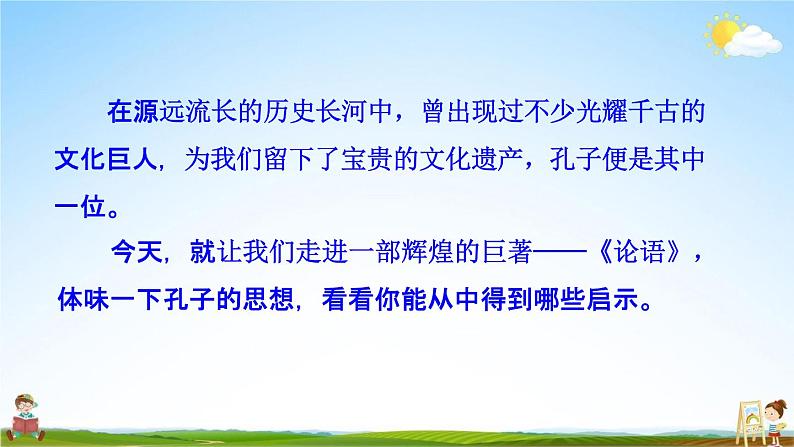 在源远流长的历史长河中，曾出现过不少光耀千古的文化巨人，为我们留下了宝贵的文化遗产，孔子便是其中一位。

今天，就让我们走进一部辉煌的巨著——《论语》，体味一下孔子的思想，看看你能从中得到哪些启示。